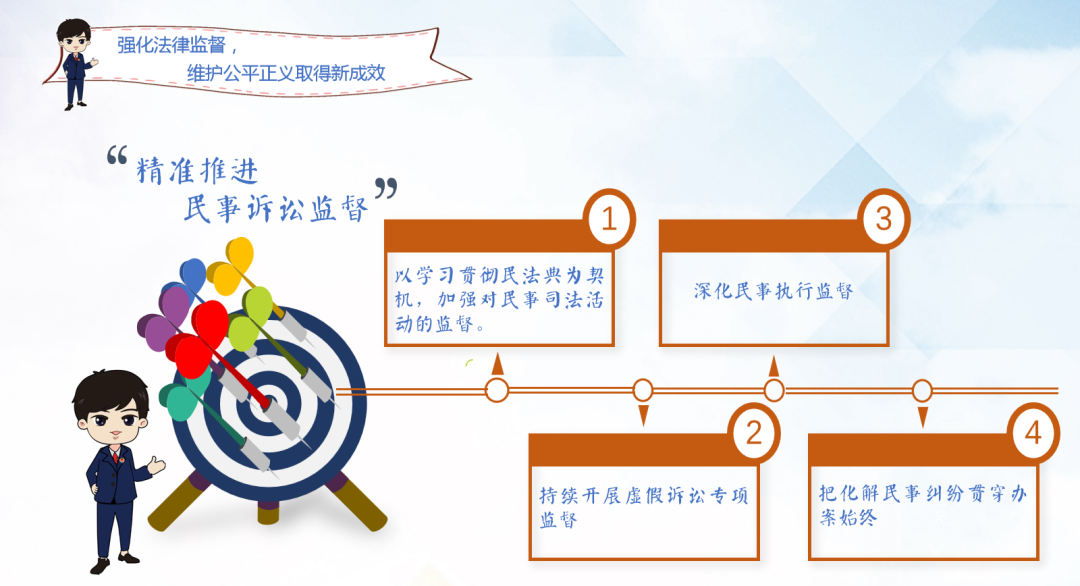 强化法律监督，
维护公平正义取得新成效

“精准推进
民事诉讼监督”

1
以学习贯彻民法典为契机，加强对民事司法活动的监督。

3
深化民事执行监督

2
持续开展虚假诉讼专项监督

4
把化解民事纠纷贯穿办案始终